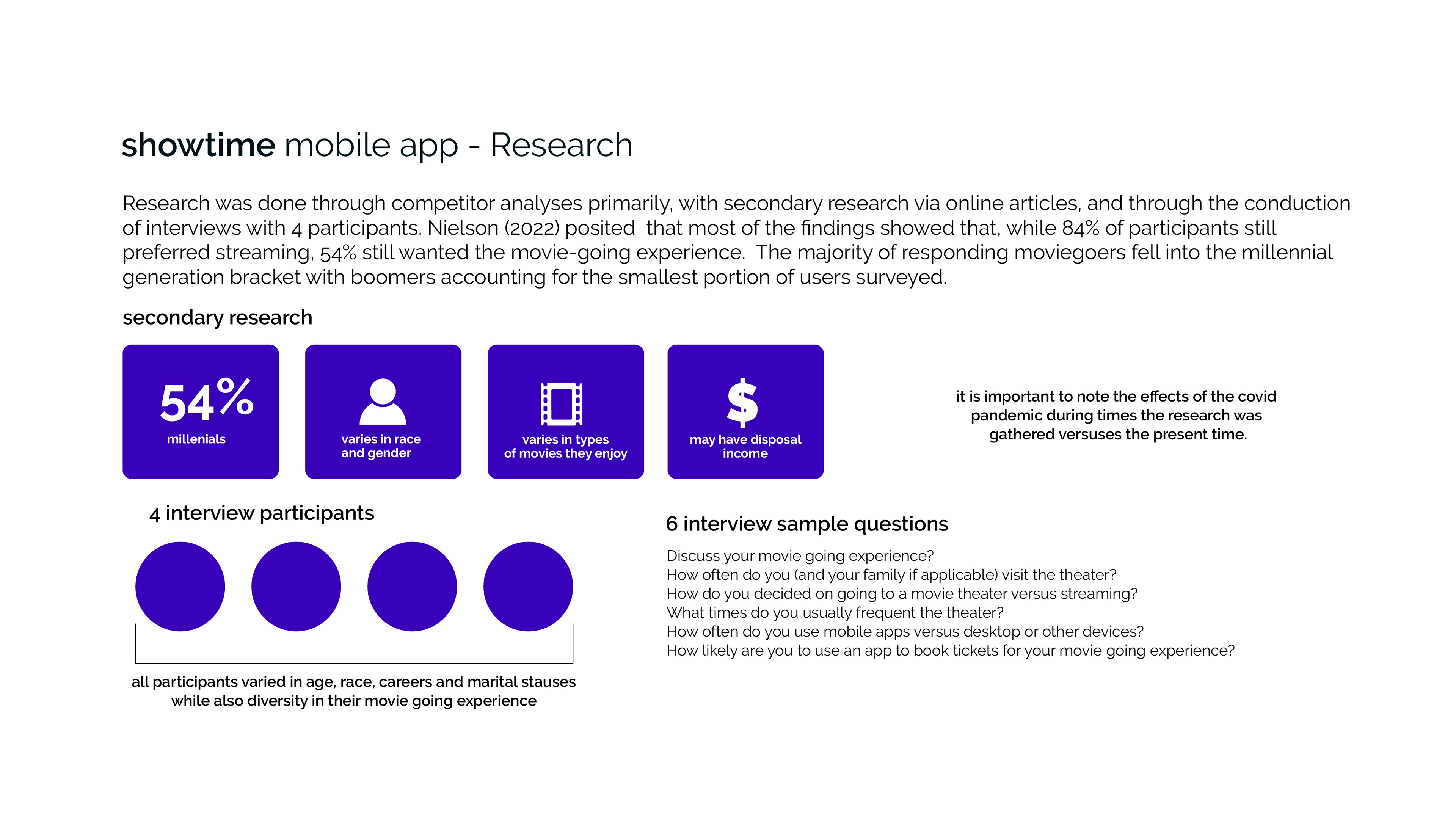 showtime mobile app - Research

Research was done through competitor analyses primarily, with secondary research via online articles, and through the conduction of interviews with 4 participants. Nielson (2022) posited that most of the findings showed that, while 84% of participants still preferred streaming, 54% still wanted the movie-going experience. The majority of responding moviegoers fell into the millennial generation bracket with boomers accounting for the smallest portion of users surveyed.

secondary research

54%
millenials

varies in race and gender

varies in types of movies they enjoy

$
may have disposal income

it is important to note the effects of the covid pandemic during times the research was gathered versuses the present time.

4 interview participants

all participants varied in age, race, careers and marital stauses while also diversity in their movie going experience

6 interview sample questions

Discuss your movie going experience?
How often do you (and your family if applicable) visit the theater?
How do you decided on going to a movie theater versus streaming?
What times do you usually frequent the theater?
How often do you use mobile apps versus desktop or other devices?
How likely are you to use an app to book tickets for your movie going experience?